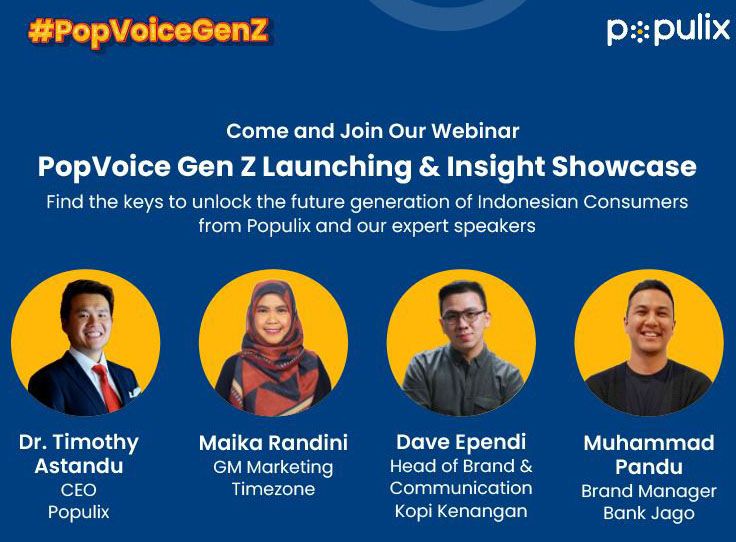 #PopVoiceGenZ

populix

Come and Join Our Webinar

PopVoice Gen Z Launching & Insight Showcase

Find the keys to unlock the future generation of Indonesian Consumers from Populix and our expert speakers

Dr. Timothy Astandu
CEO
Populix

Maika Randini
GM Marketing
Timezone

Dave Ependi
Head of Brand & Communication
Kopi Kenangan

Muhammad Pandu
Brand Manager
Bank Jago